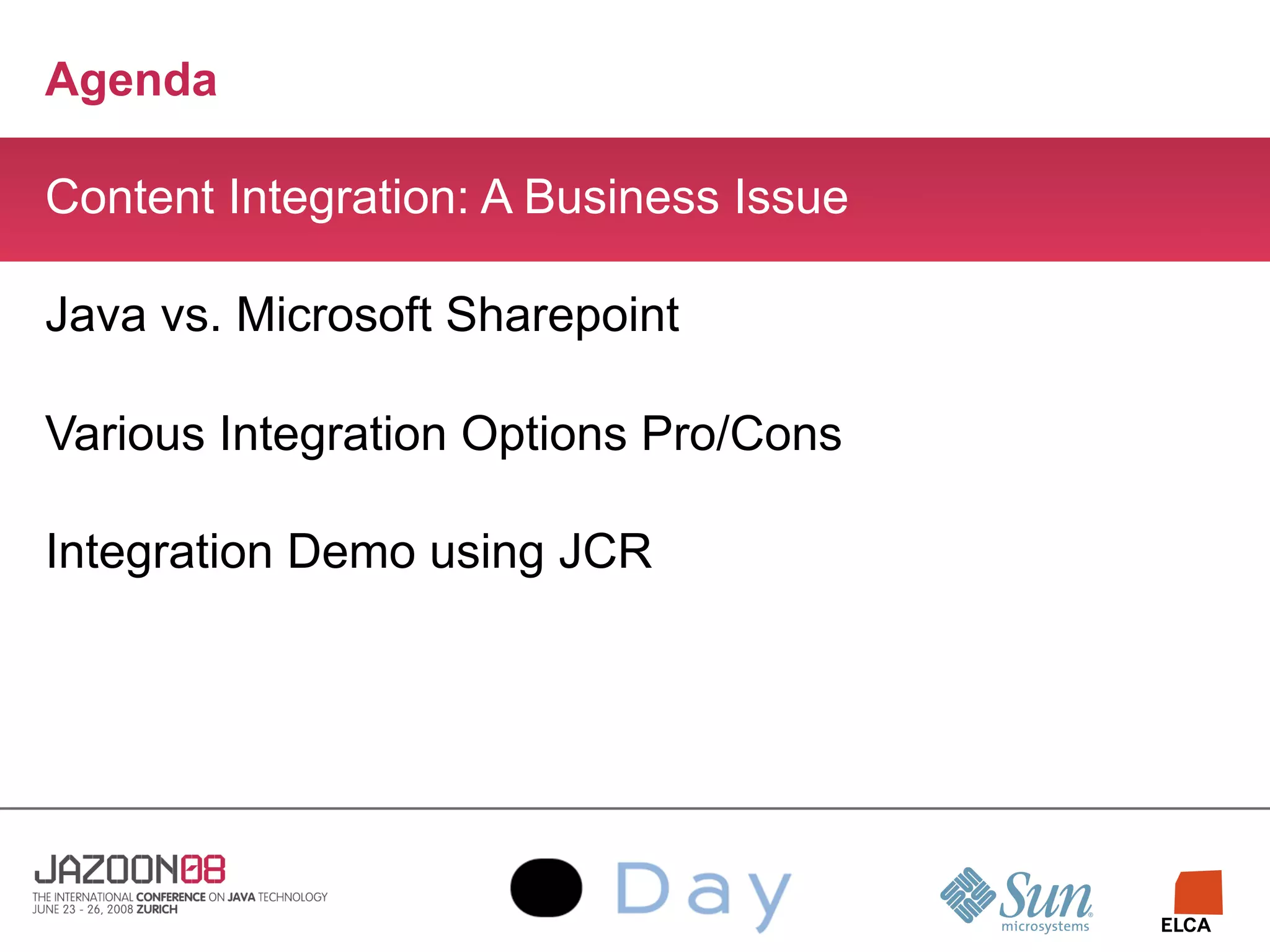 Agenda

Content Integration: A Business Issue

Java vs. Microsoft Sharepoint

Various Integration Options Pro/Cons

Integration Demo using JCR

JAZOON08
THE INTERNATIONAL CONFERENCE ON JAVA TECHNOLOGY
JUNE 23 - 26, 2008 ZURICH

Day

Sun microsystems

ELCA